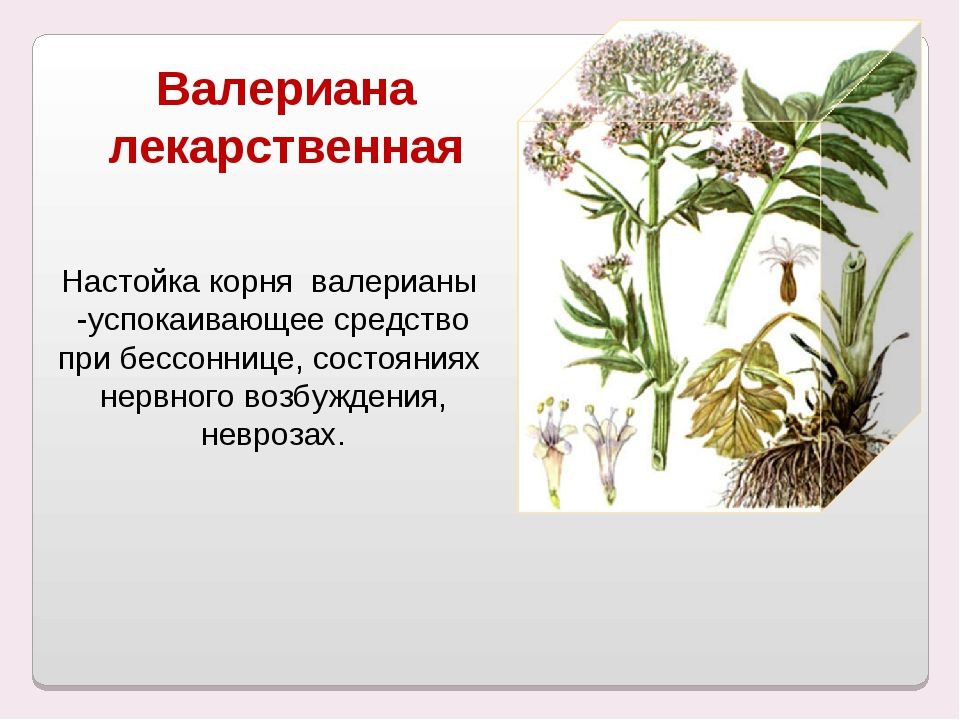 Валериана лекарственная

Настойка корня валерианы -успокаивающее средство при бессоннице, состояниях нервного возбуждения, неврозах.